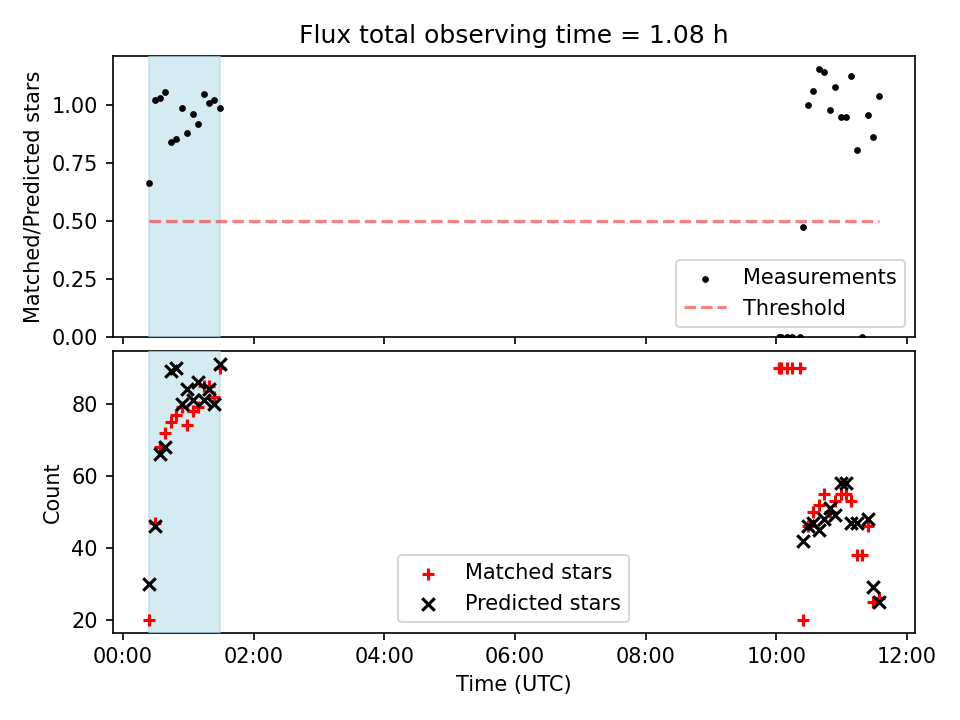 Flux total observing time = 1.08 h

Matched/Predicted stars

1.00
0.75
0.50
0.25
0.00

Measurements
Threshold

Count

80
60
40
20

Matched stars
Predicted stars

00:00 02:00 04:00 06:00 08:00 10:00 12:00

Time (UTC)